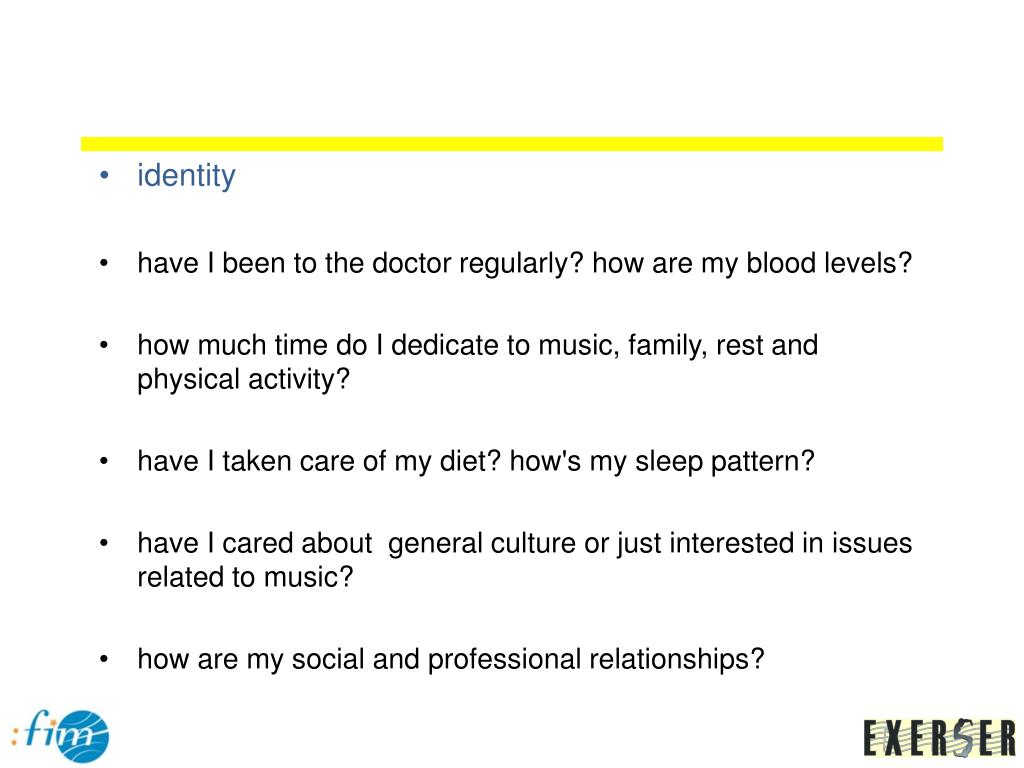 • identity

• have I been to the doctor regularly? how are my blood levels?

• how much time do I dedicate to music, family, rest and physical activity?

• have I taken care of my diet? how's my sleep pattern?

• have I cared about general culture or just interested in issues related to music?

• how are my social and professional relationships?

:fim

EXERSER